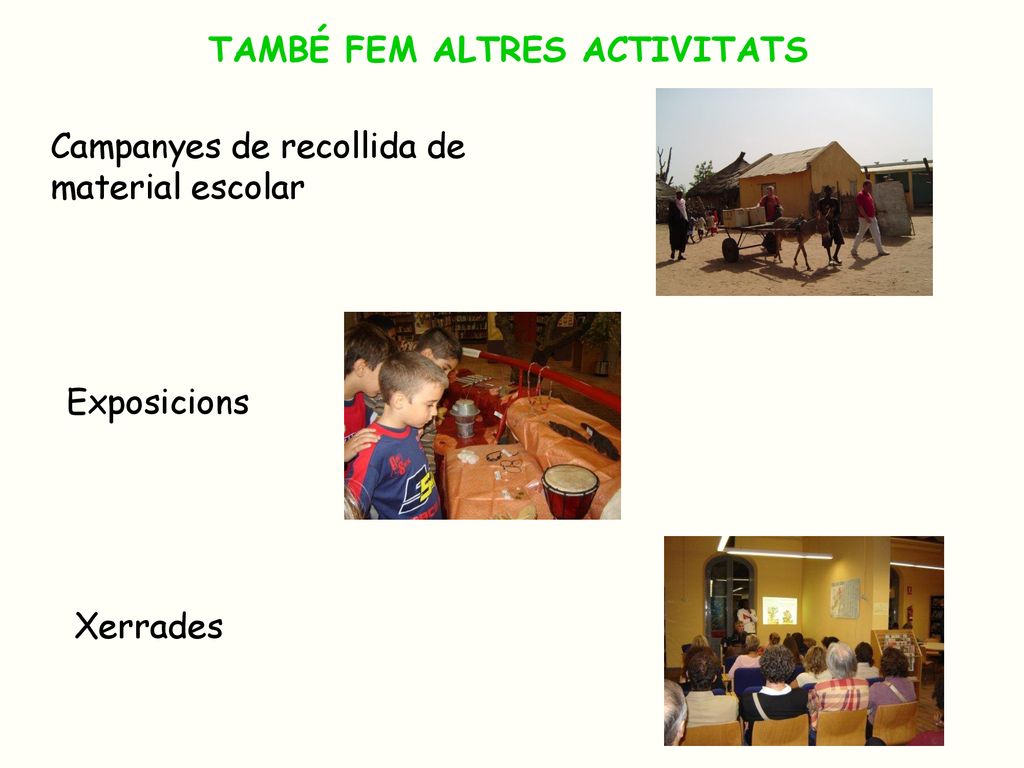 TAMBÉ FEM ALTRES ACTIVITATS

Campanyes de recollida de material escolar

Exposicions

Xerrades